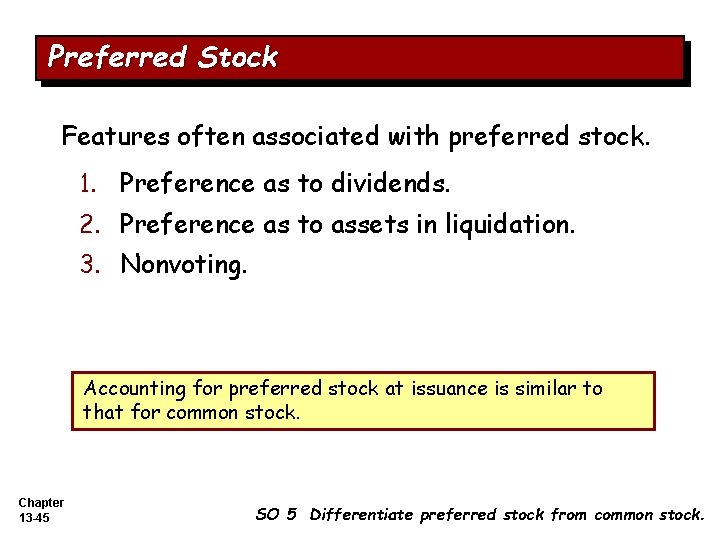 Preferred Stock

Features often associated with preferred stock.

1. Preference as to dividends.
2. Preference as to assets in liquidation.
3. Nonvoting.

Accounting for preferred stock at issuance is similar to that for common stock.

Chapter 13-45

SO 5 Differentiate preferred stock from common stock.